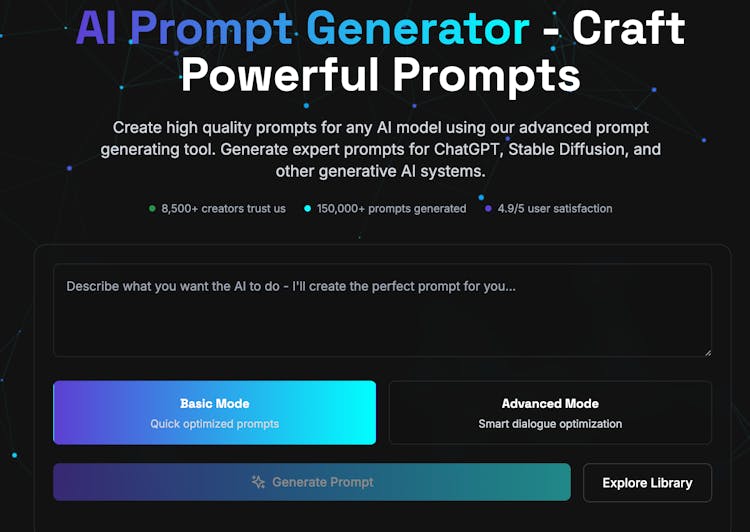 AI Prompt Generator - Craft Powerful Prompts

Create high quality prompts for any AI model using our advanced prompt generating tool. Generate expert prompts for ChatGPT, Stable Diffusion, and other generative AI systems.

8,500+ creators trust us
150,000+ prompts generated
4.9/5 user satisfaction

Describe what you want the AI to do - I'll create the perfect prompt for you...

Basic Mode
Quick optimized prompts

Advanced Mode
Smart dialogue optimization

Generate Prompt

Explore Library